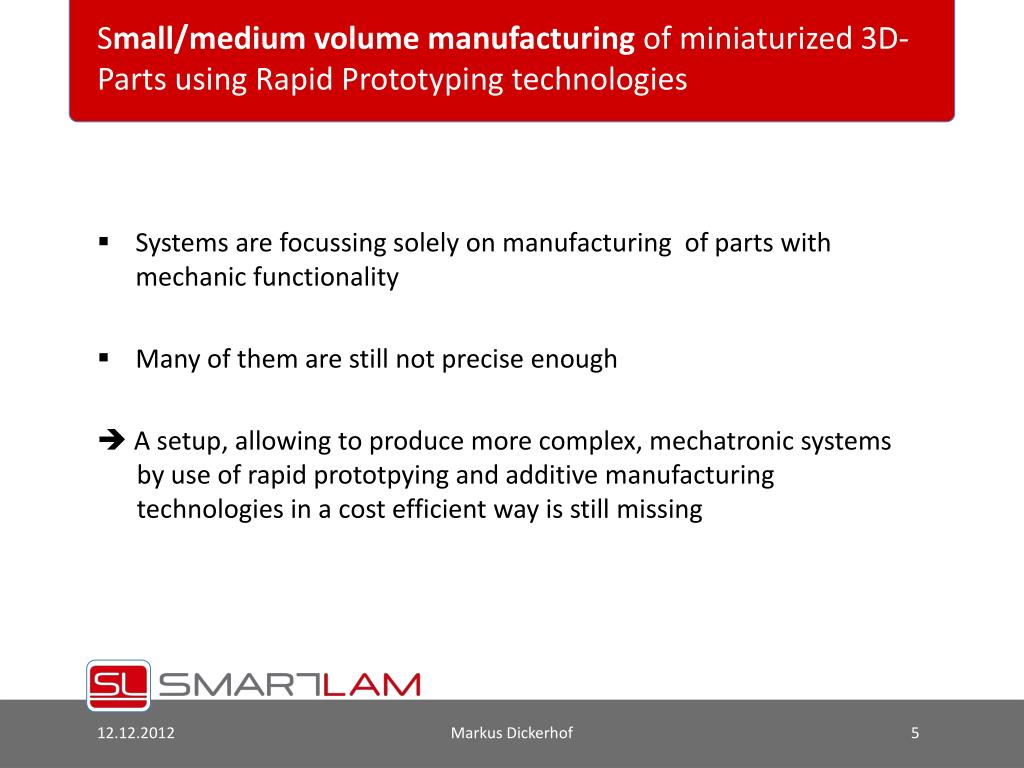 Small/medium volume manufacturing of miniaturized 3D-Parts using Rapid Prototyping technologies

▪ Systems are focussing solely on manufacturing of parts with mechanic functionality

▪ Many of them are still not precise enough

➔ A setup, allowing to produce more complex, mechatronic systems by use of rapid prototpying and additive manufacturing technologies in a cost efficient way is still missing

SL SMARTLAM

12.12.2012

Markus Dickerhof

5